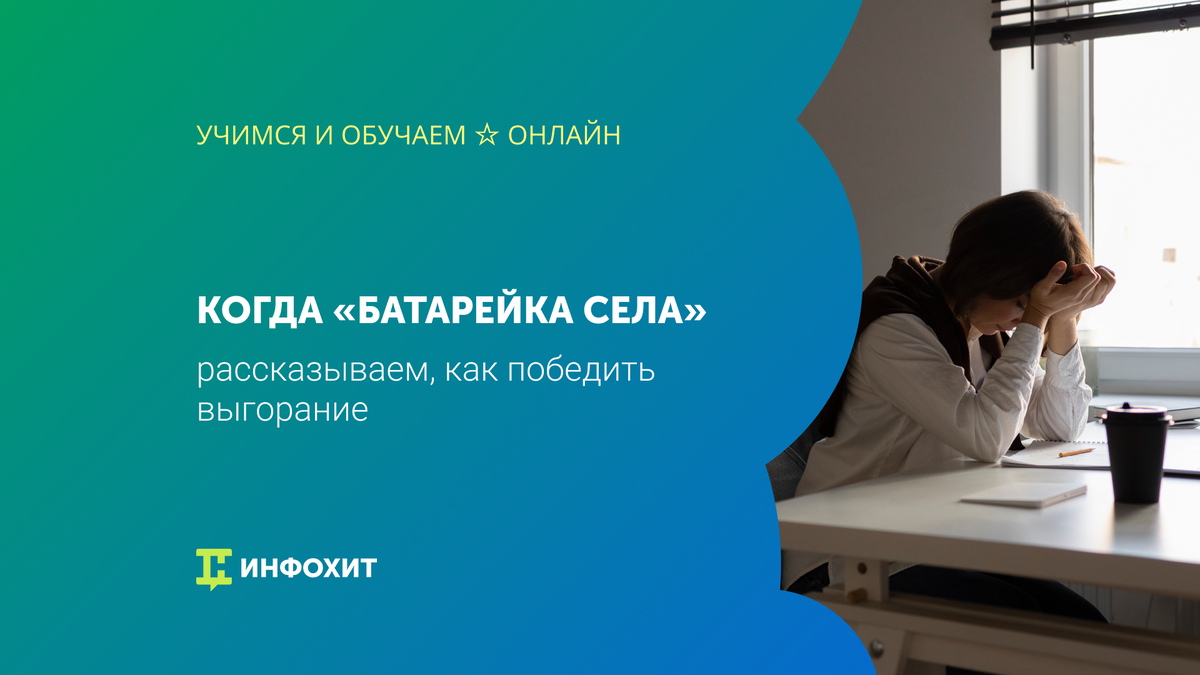 УЧИМСЯ И ОБУЧАЕМ ☆ ОНЛАЙН

КОГДА «БАТАРЕЙКА СЕЛА»

рассказываем, как победить выгорание

ИНФОХИТ